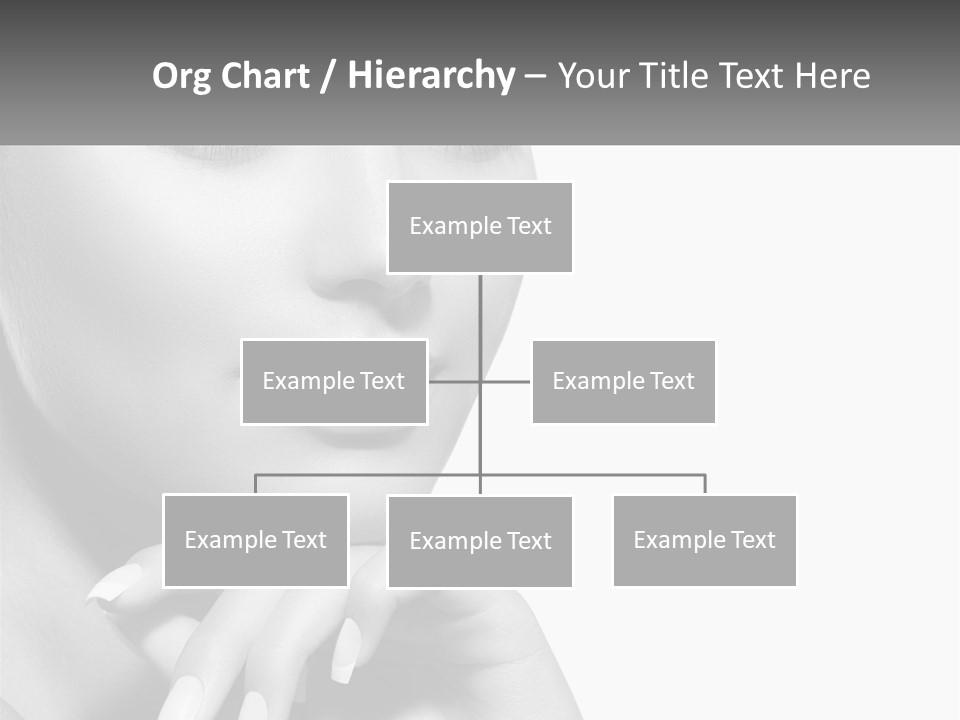 Org Chart / Hierarchy – Your Title Text Here

Example Text

Example Text

Example Text

Example Text

Example Text

Example Text